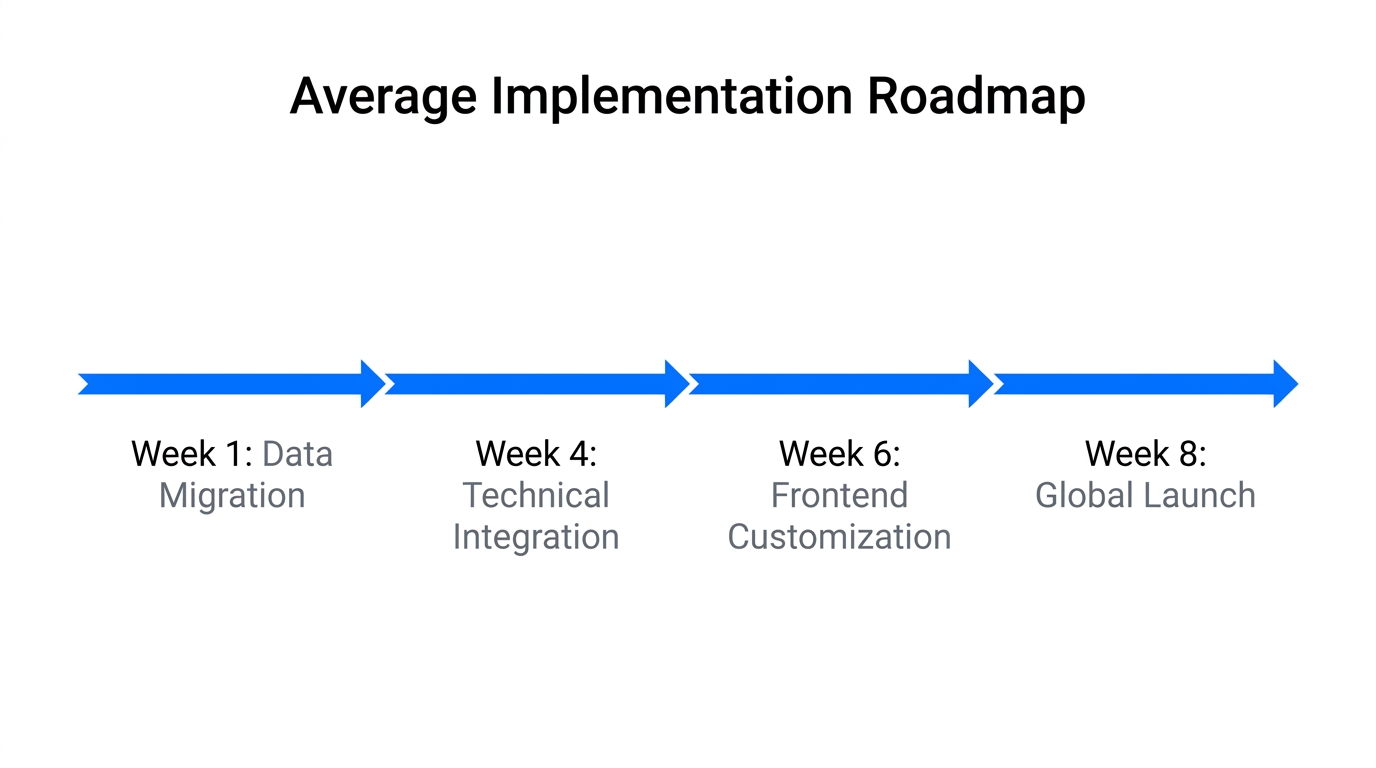 Average Implementation Roadmap

Week 1: Data Migration

Week 4: Technical Integration

Week 6: Frontend Customization

Week 8: Global Launch